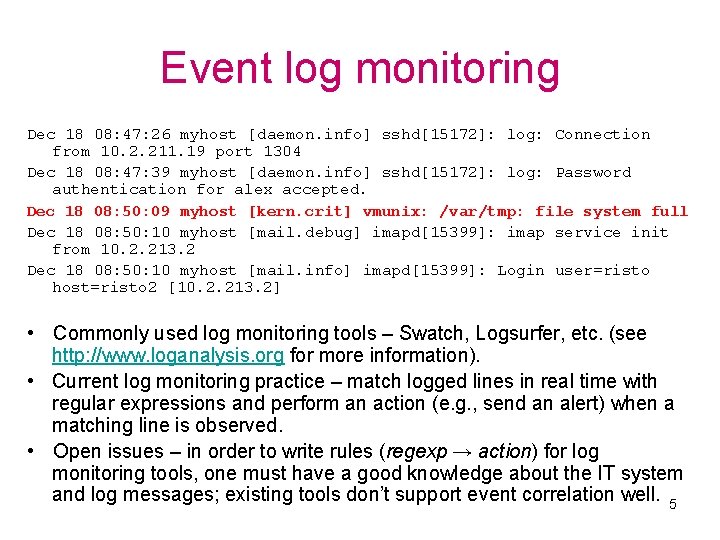 Event log monitoring

Dec 18 08:47:26 myhost [daemon.info] sshd[15172]: log: Connection from 10.2.211.19 port 1304

Dec 18 08:47:39 myhost [daemon.info] sshd[15172]: log: Password authentication for alex accepted.

Dec 18 08:50:09 myhost [kern.crit] vmunix: /var/tmp: file system full

Dec 18 08:50:10 myhost [mail.debug] imapd[15399]: imap service init from 10.2.213.2

Dec 18 08:50:10 myhost [mail.info] imapd[15399]: Login user=risto host=risto2 [10.2.213.2]

• Commonly used log monitoring tools – Swatch, Logsurfer, etc. (see http://www.loganalysis.org for more information).

• Current log monitoring practice – match logged lines in real time with regular expressions and perform an action (e.g., send an alert) when a matching line is observed.

• Open issues – in order to write rules (regexp → action) for log monitoring tools, one must have a good knowledge about the IT system and log messages; existing tools don't support event correlation well.

5